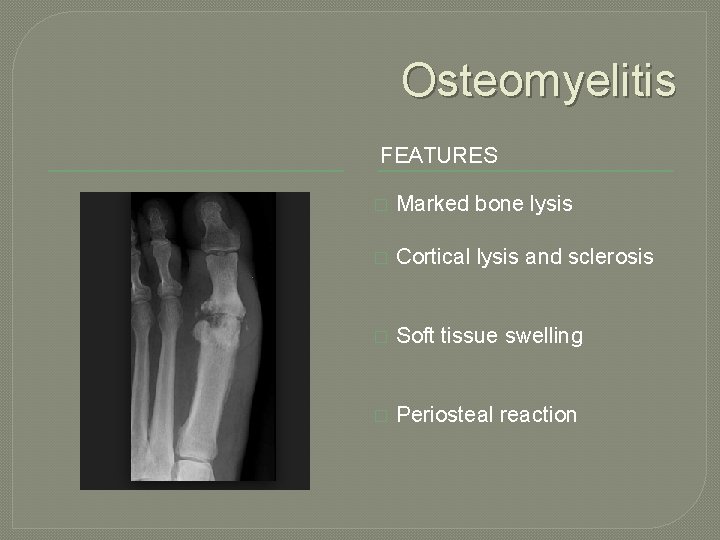 Osteomyelitis

FEATURES

Marked bone lysis

Cortical lysis and sclerosis

Soft tissue swelling

Periosteal reaction